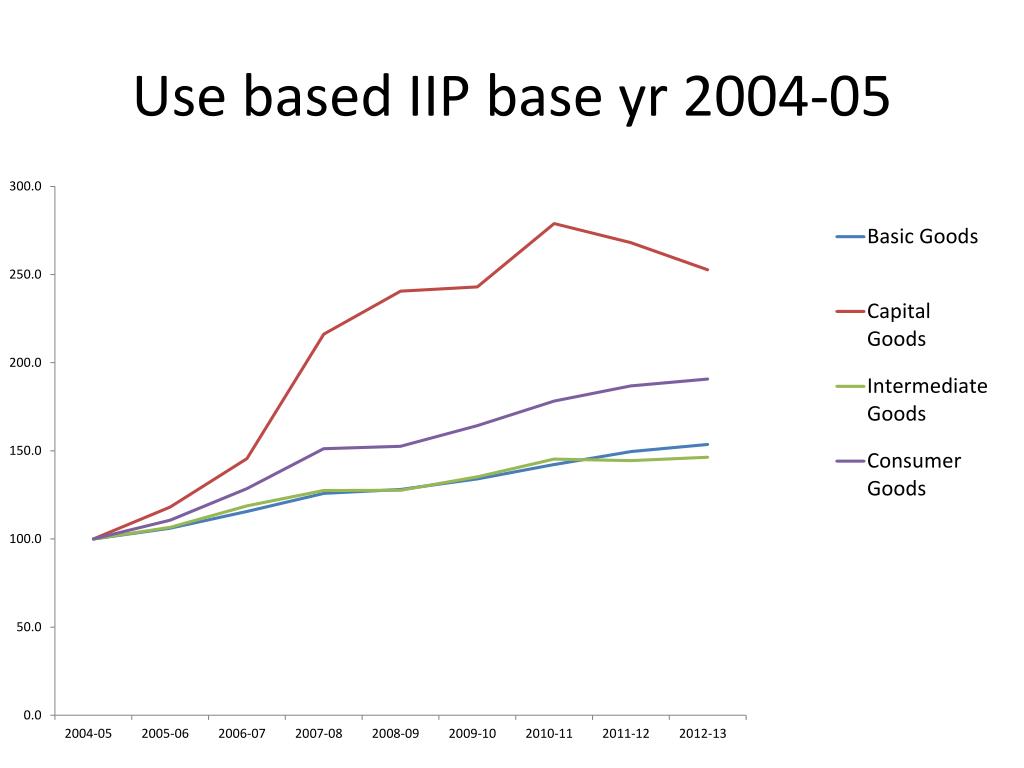 Use based IIP base yr 2004-05

300.0
250.0
200.0
150.0
100.0
50.0
0.0

2004-05 2005-06 2006-07 2007-08 2008-09 2009-10 2010-11 2011-12 2012-13

Basic Goods
Capital Goods
Intermediate Goods
Consumer Goods